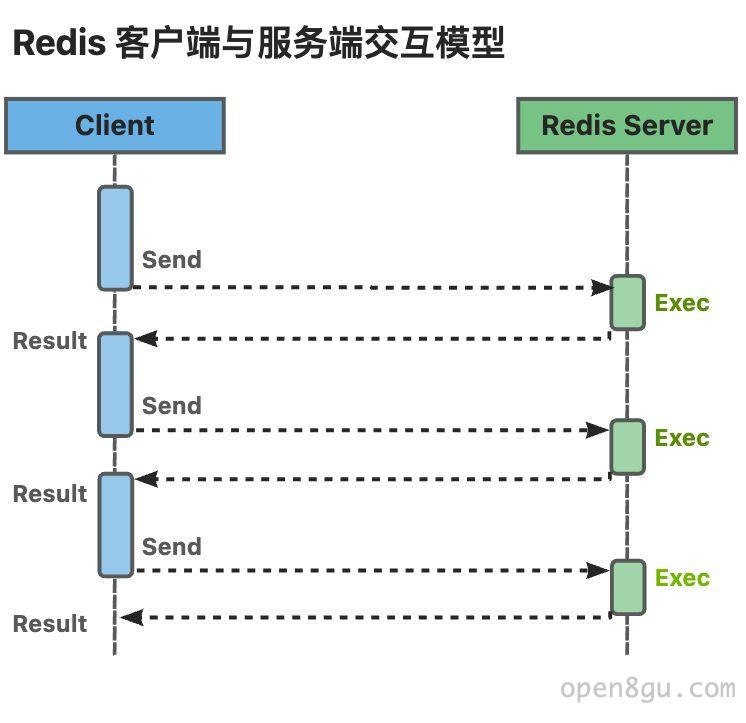 Redis 客户端与服务端交互模型

Client

Redis Server

Send

Exec

Result

Send

Exec

Result

Send

Exec

Result

open8gu.com